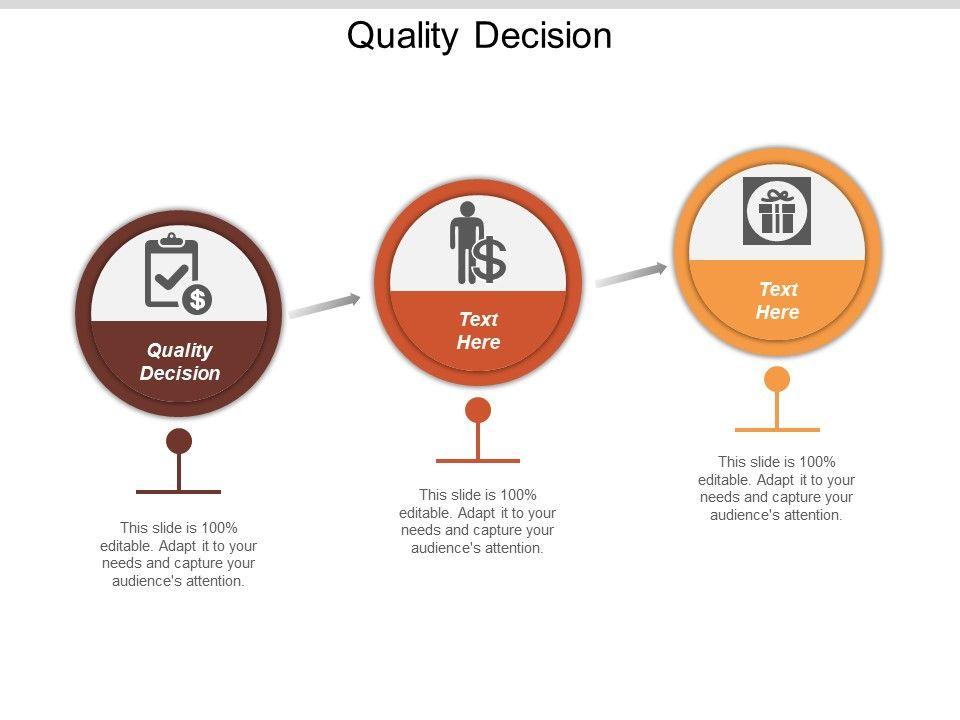 Quality Decision

Quality Decision

This slide is 100% editable. Adapt it to your needs and capture your audience's attention.

Text Here

This slide is 100% editable. Adapt it to your needs and capture your audience's attention.

Text Here

This slide is 100% editable. Adapt it to your needs and capture your audience's attention.